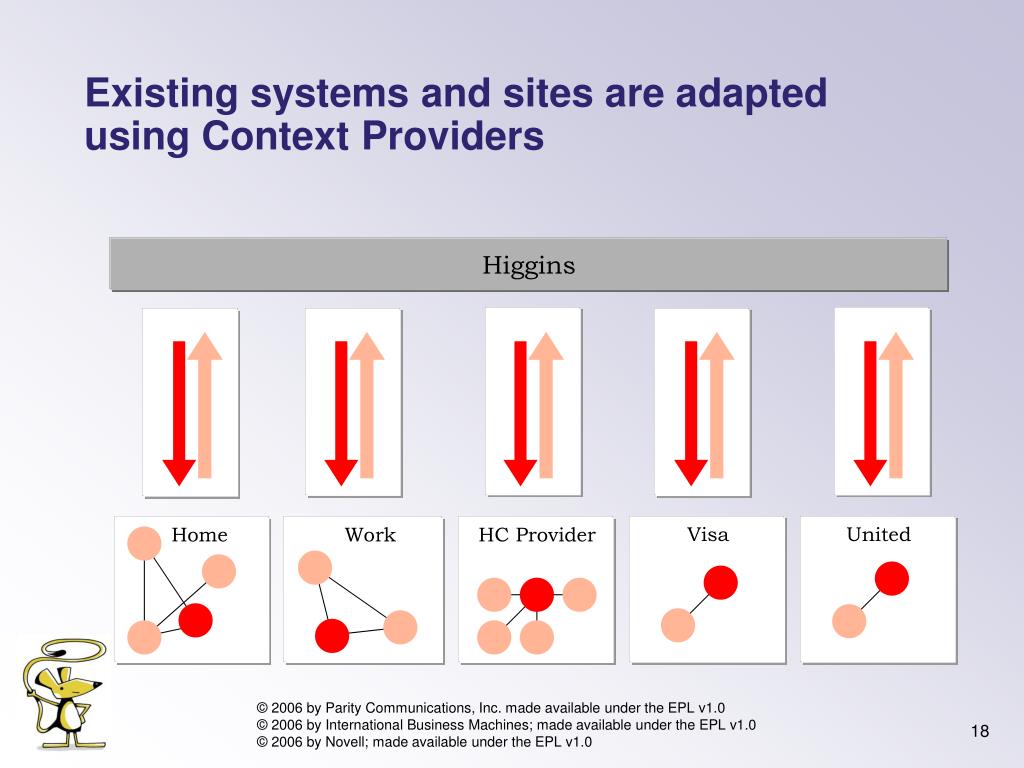 Existing systems and sites are adapted using Context Providers

Higgins

Home

Work

HC Provider

Visa

United

© 2006 by Parity Communications, Inc. made available under the EPL v1.0
© 2006 by International Business Machines; made available under the EPL v1.0
© 2006 by Novell; made available under the EPL v1.0

18